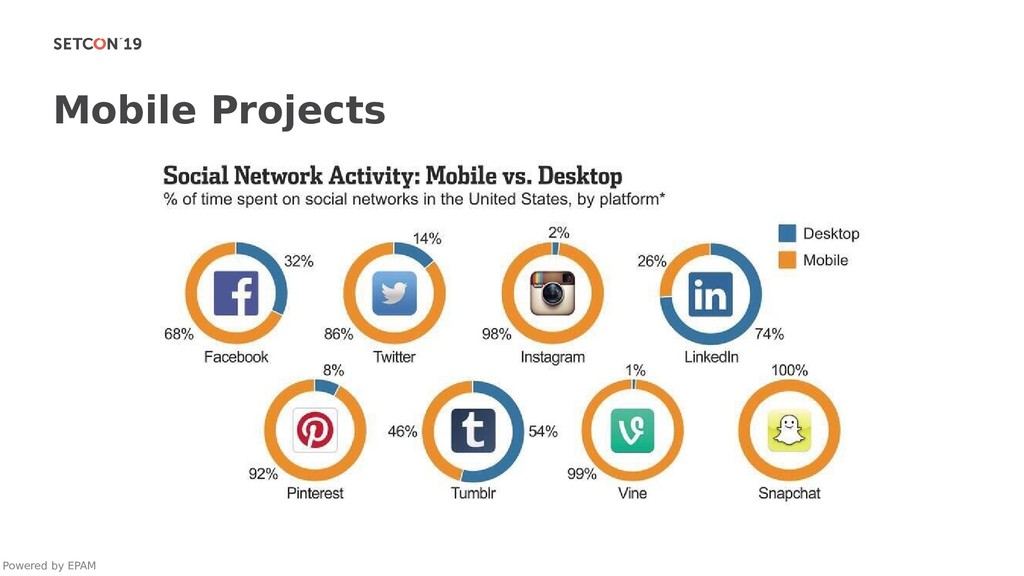 SETCON'19

Mobile Projects

Social Network Activity: Mobile vs. Desktop
% of time spent on social networks in the United States, by platform*

Desktop
Mobile

32%
68%
Facebook

14%
86%
Twitter

2%
98%
Instagram

26%
74%
LinkedIn

8%
92%
Pinterest

46%
54%
Tumblr

1%
99%
Vine

100%
Snapchat

Powered by EPAM